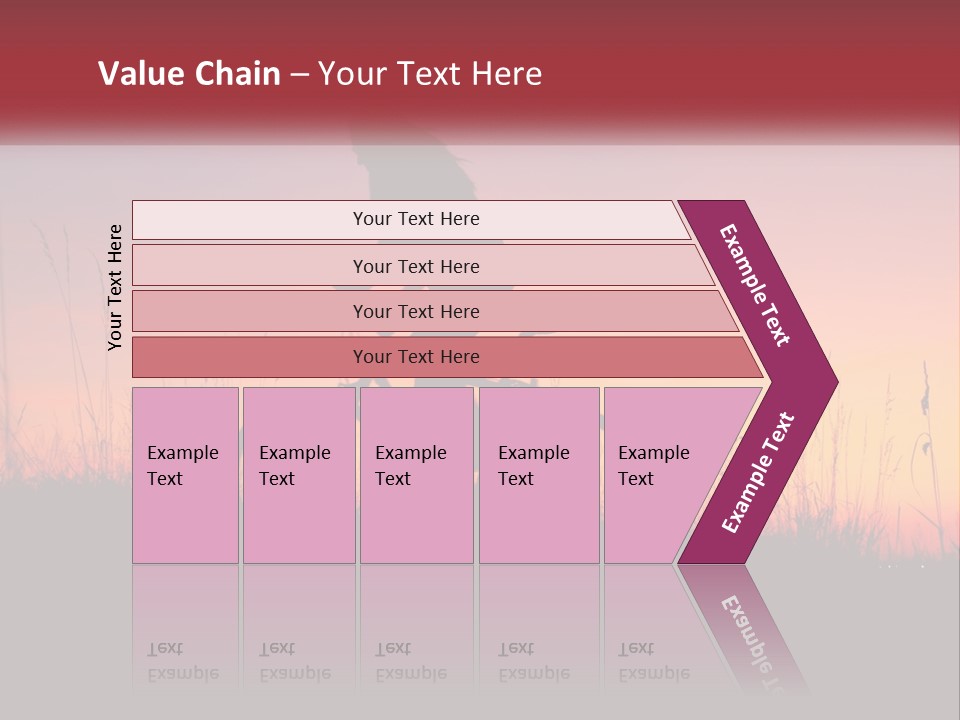 Value Chain – Your Text Here

Your Text Here

Your Text Here

Your Text Here

Your Text Here

Your Text Here

Example Text

Example Text

Example Text

Example Text

Example Text

Example Text

Example Text